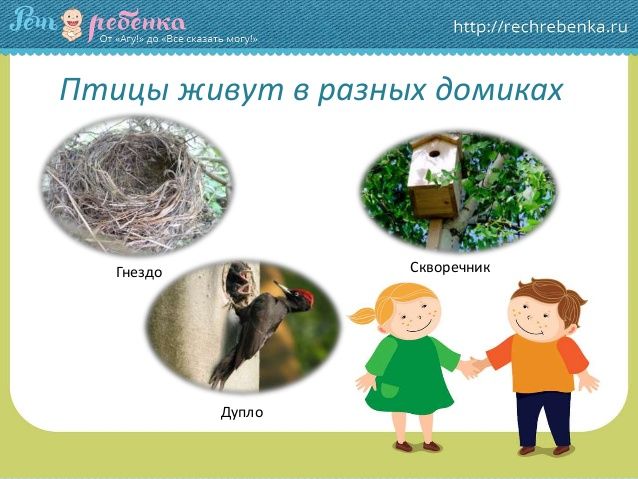 Речь ребенка
От «Агу!» до «Все сказать могу!»

http://rechrebenka.ru

Птицы живут в разных домиках

Гнездо

Скворечник

Дупло